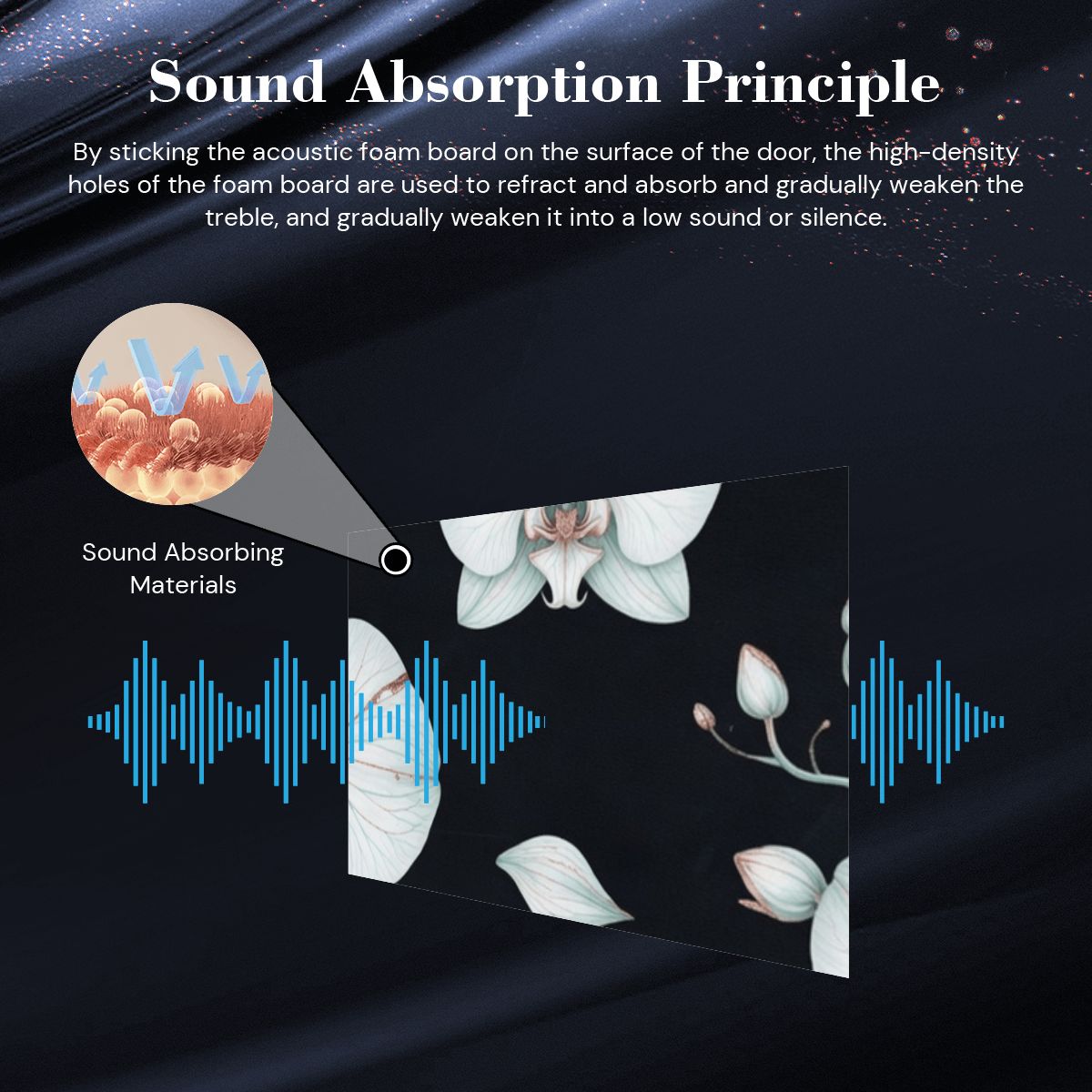 Sound Absorption Principle

By sticking the acoustic foam board on the surface of the door, the high-density holes of the foam board are used to refract and absorb and gradually weaken the treble, and gradually weaken it into a low sound or silence.

Sound Absorbing Materials